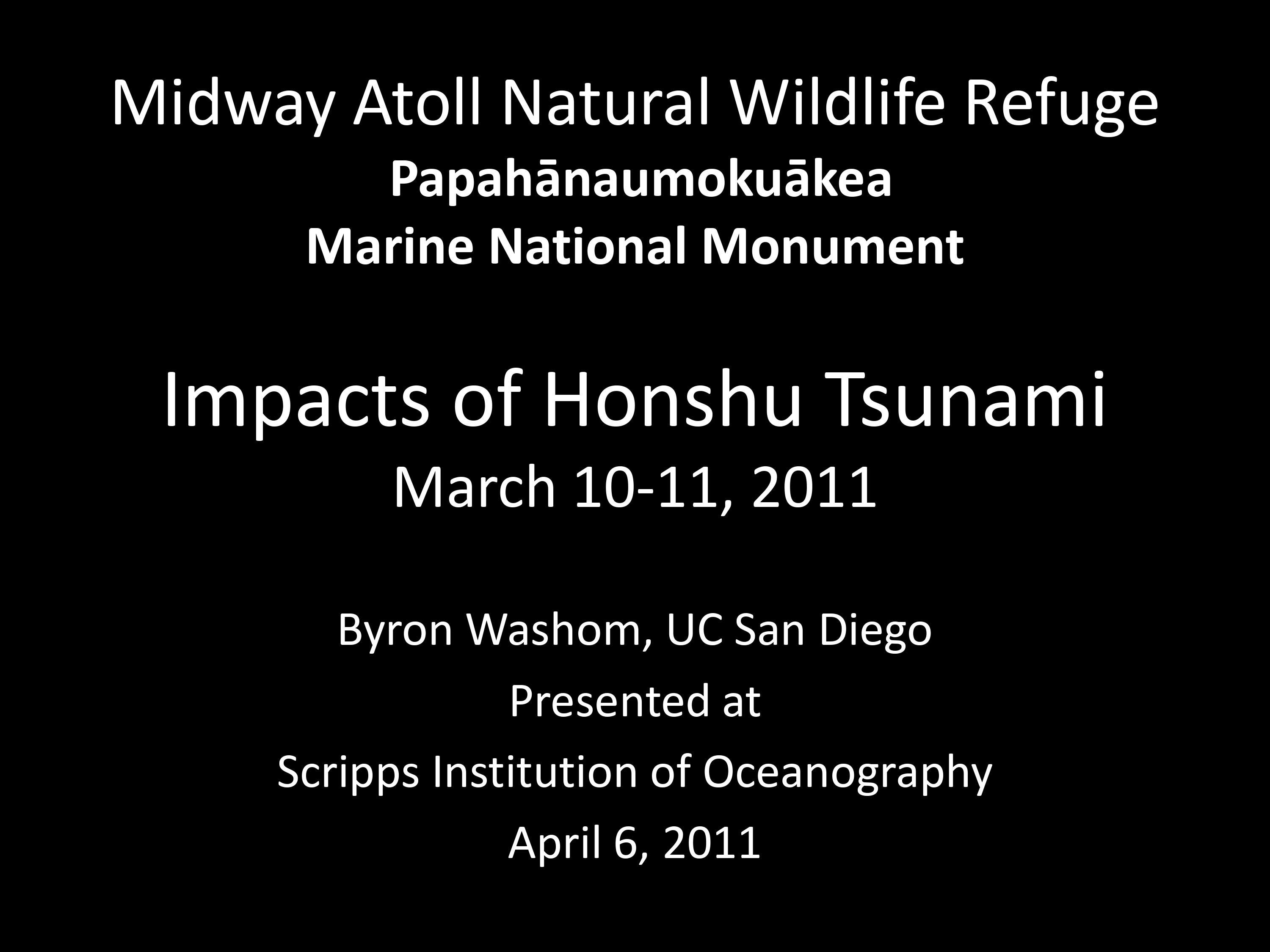 Midway Atoll Natural Wildlife Refuge
Papahānaumokuākea
Marine National Monument

Impacts of Honshu Tsunami
March 10-11, 2011

Byron Washom, UC San Diego
Presented at
Scripps Institution of Oceanography
April 6, 2011